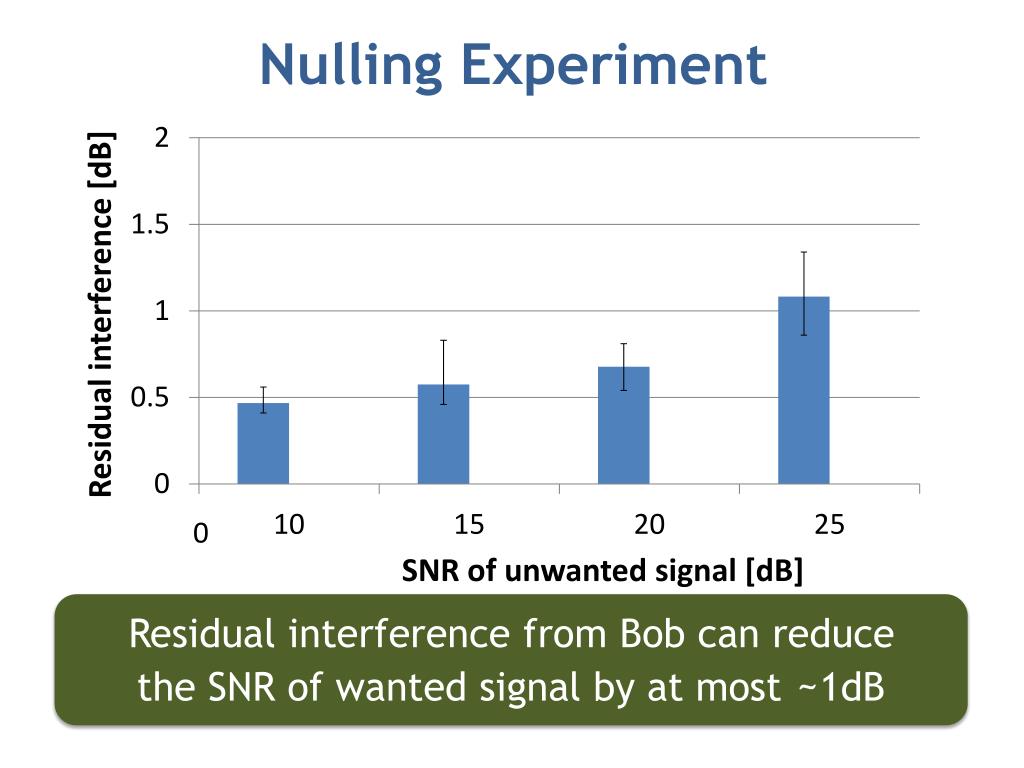 Nulling Experiment

Residual interference [dB]

2
1.5
1
0.5
0

0
10
15
20
25

SNR of unwanted signal [dB]

Residual interference from Bob can reduce the SNR of wanted signal by at most ~1dB